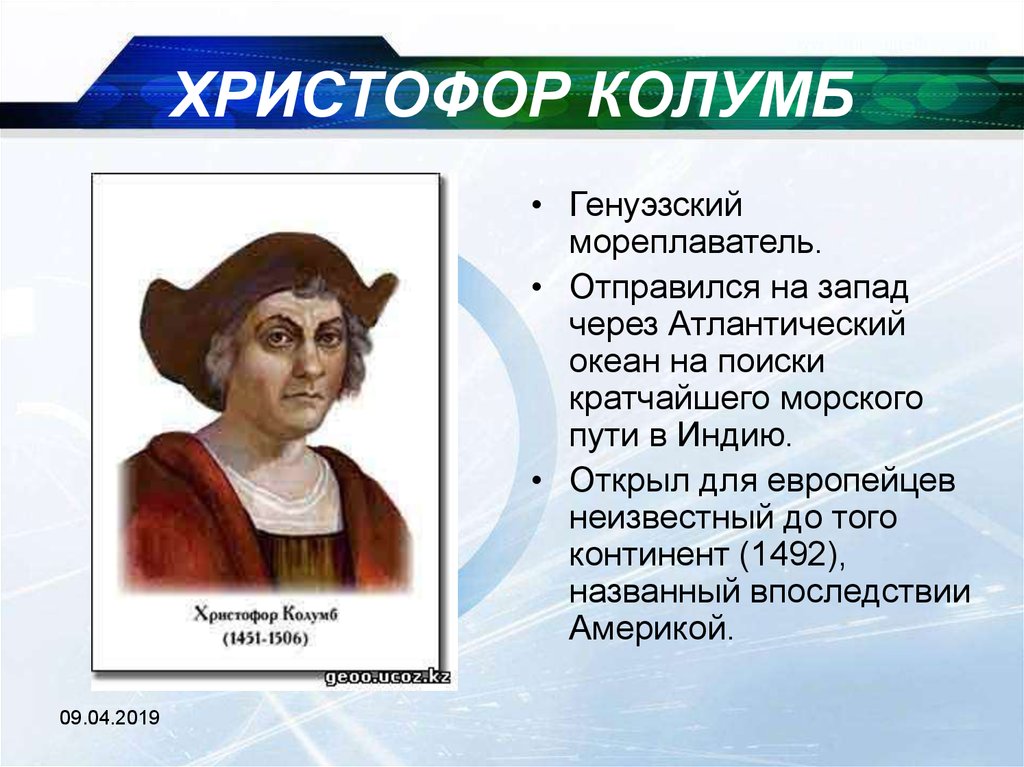 ХРИСТОФОР КОЛУМБ

Христофор Колумб
(1451-1506)

geoo.ucoz.kz

• Генуэзский мореплаватель.
• Отправился на запад через Атлантический океан на поиски кратчайшего морского пути в Индию.
• Открыл для европейцев неизвестный до того континент (1492), названный впоследствии Америкой.

09.04.2019